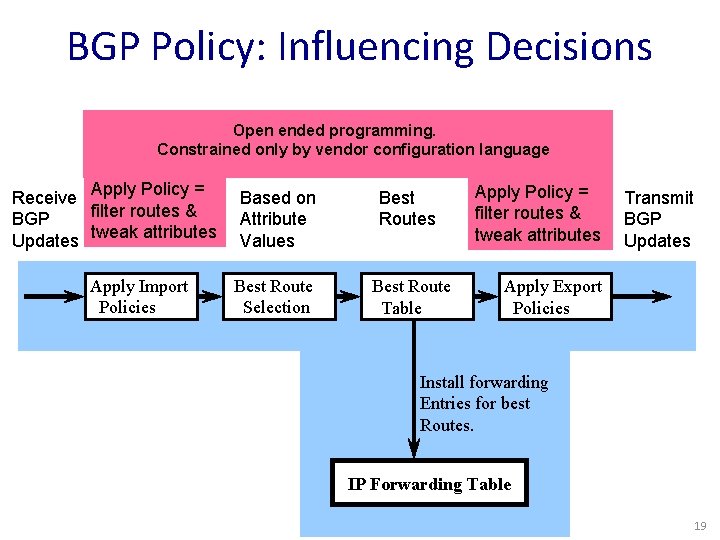 BGP Policy: Influencing Decisions

Open ended programming.
Constrained only by vendor configuration language

Receive BGP Updates

Apply Policy = filter routes & tweak attributes

Based on Attribute Values

Best Routes

Apply Policy = filter routes & tweak attributes

Transmit BGP Updates

Apply Import Policies

Best Route Selection

Best Route Table

Apply Export Policies

Install forwarding Entries for best Routes.

IP Forwarding Table

19